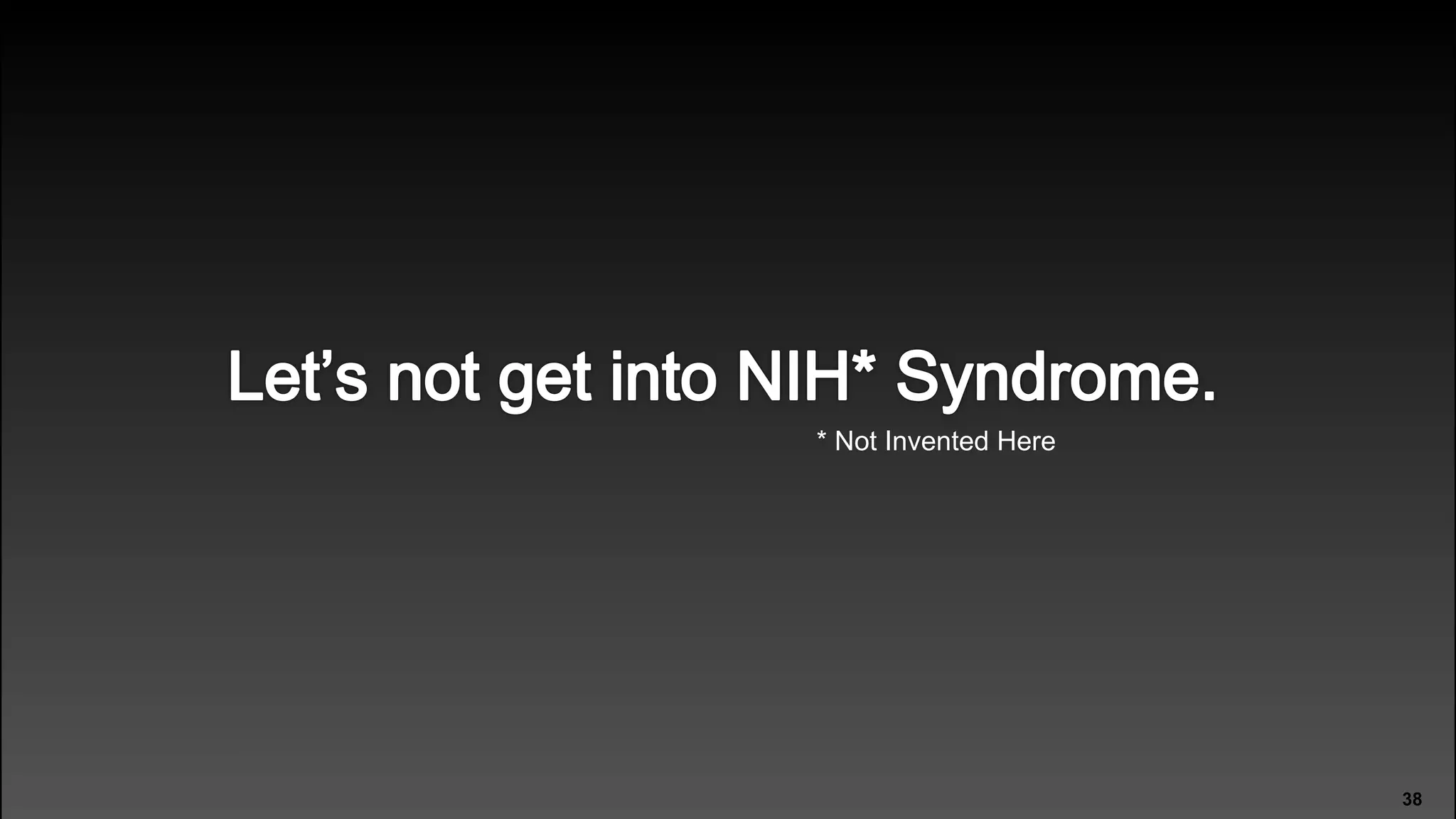 Let’s not get into NIH* Syndrome.

* Not Invented Here

38